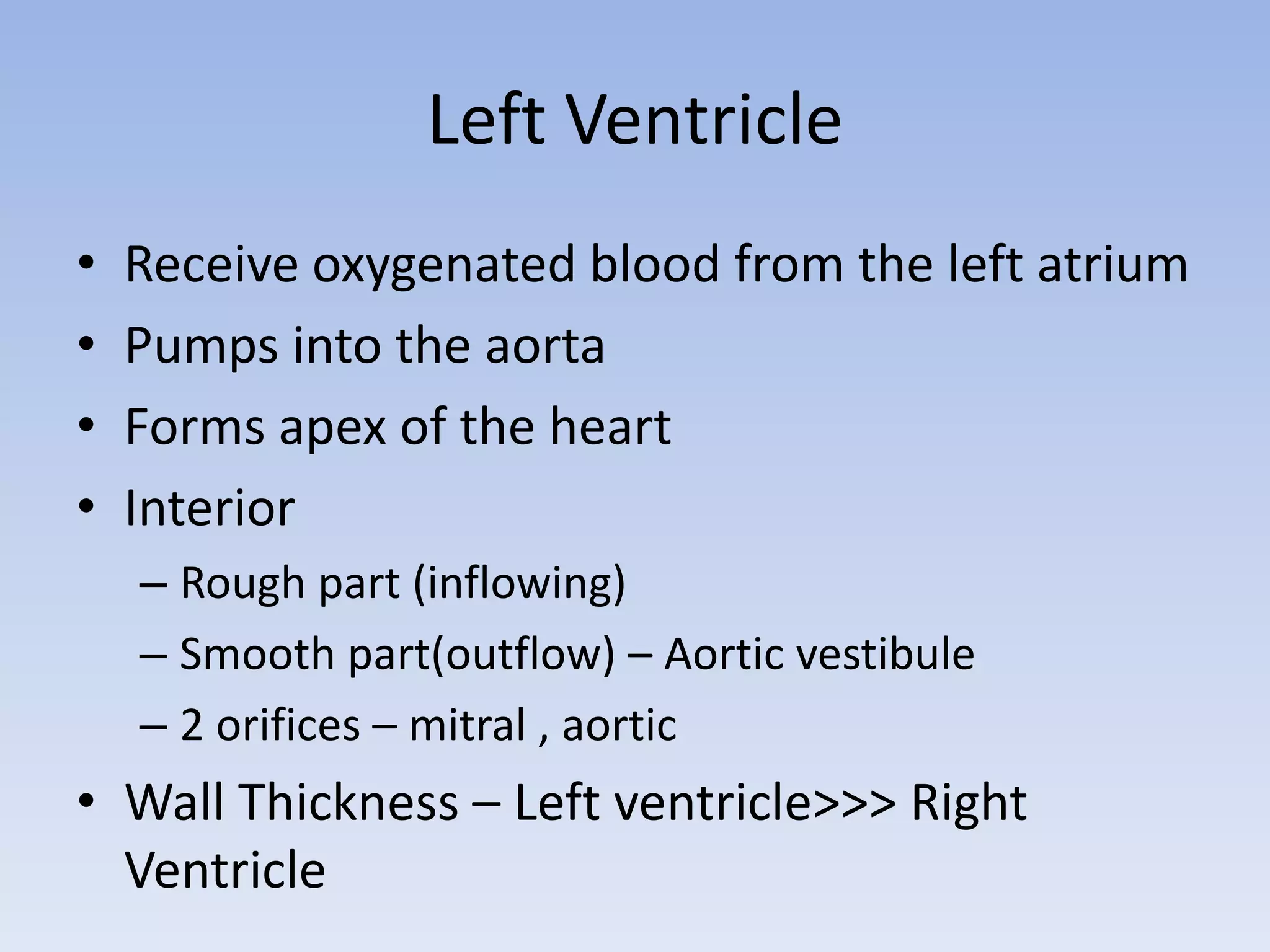 Left Ventricle

• Receive oxygenated blood from the left atrium
• Pumps into the aorta
• Forms apex of the heart
• Interior
– Rough part (inflowing)
– Smooth part(outflow) – Aortic vestibule
– 2 orifices – mitral , aortic
• Wall Thickness – Left ventricle>>> Right Ventricle